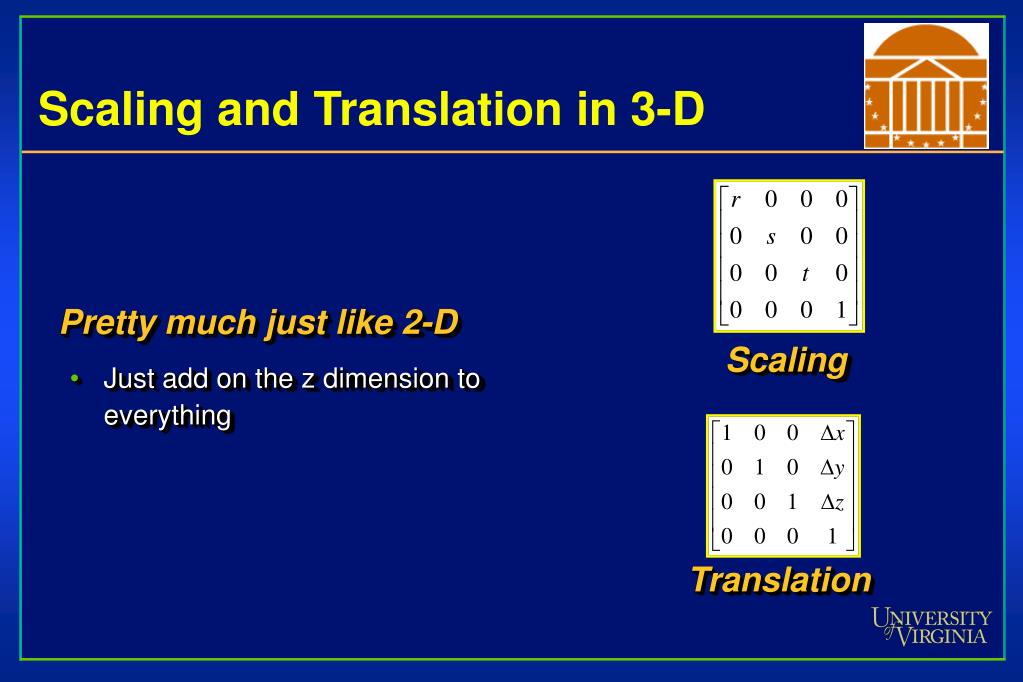 Scaling and Translation in 3-D

Pretty much just like 2-D

• Just add on the z dimension to everything

$\begin{bmatrix} r & 0 & 0 & 0 \\ 0 & s & 0 & 0 \\ 0 & 0 & t & 0 \\ 0 & 0 & 0 & 1 \end{bmatrix}$

Scaling

$\begin{bmatrix} 1 & 0 & 0 & \Delta x \\ 0 & 1 & 0 & \Delta y \\ 0 & 0 & 1 & \Delta z \\ 0 & 0 & 0 & 1 \end{bmatrix}$

Translation

UNIVERSITY of VIRGINIA